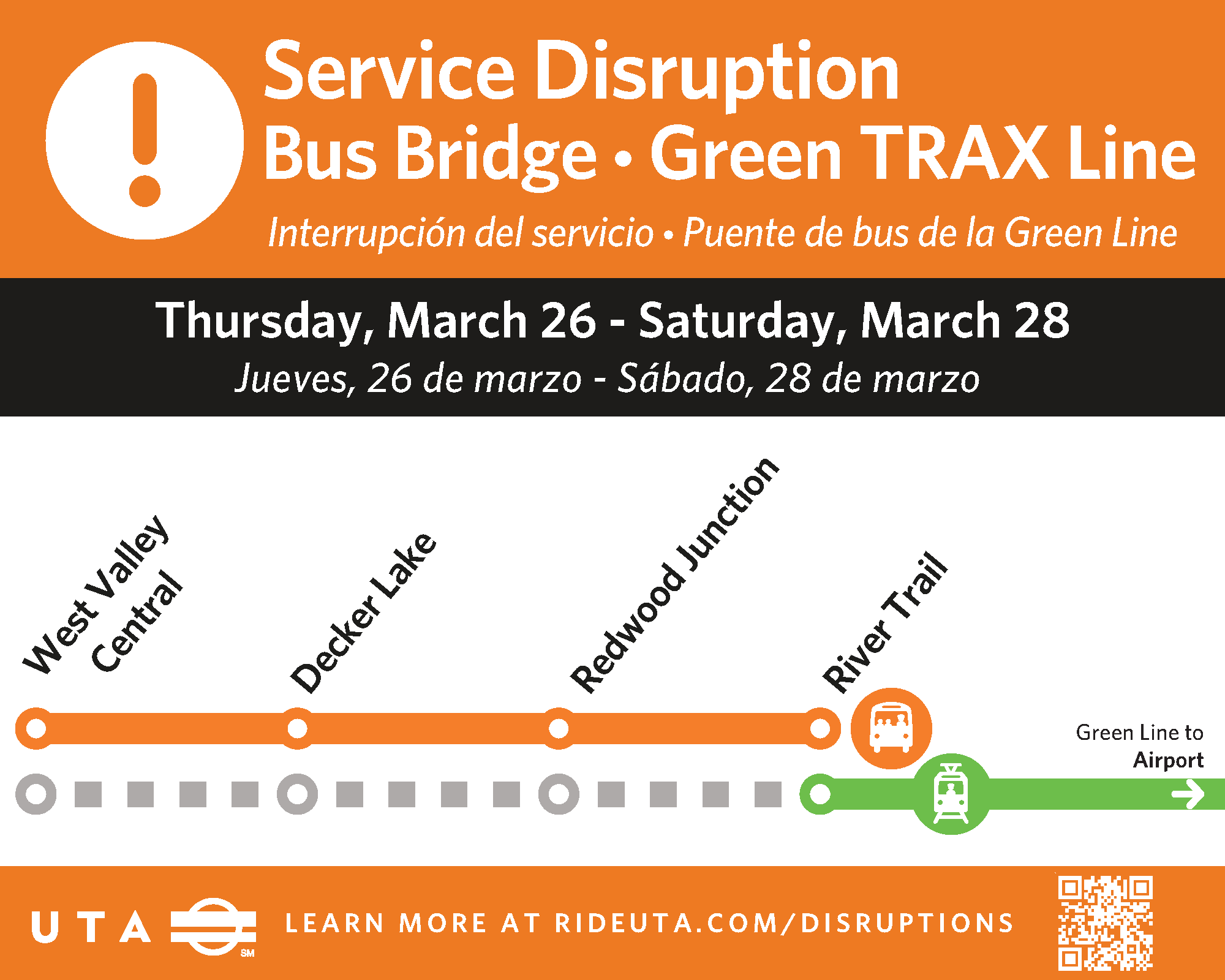 Service Disruption
Bus Bridge • Green TRAX Line
Interrupción del servicio • Puente de bus de la Green Line

Thursday, March 26 - Saturday, March 28
Jueves, 26 de marzo - Sábado, 28 de marzo

West Valley Central

Decker Lake

Redwood Junction

River Trail

Green Line to Airport

UTA SM

LEARN MORE AT RIDEUTA.COM/DISRUPTIONS